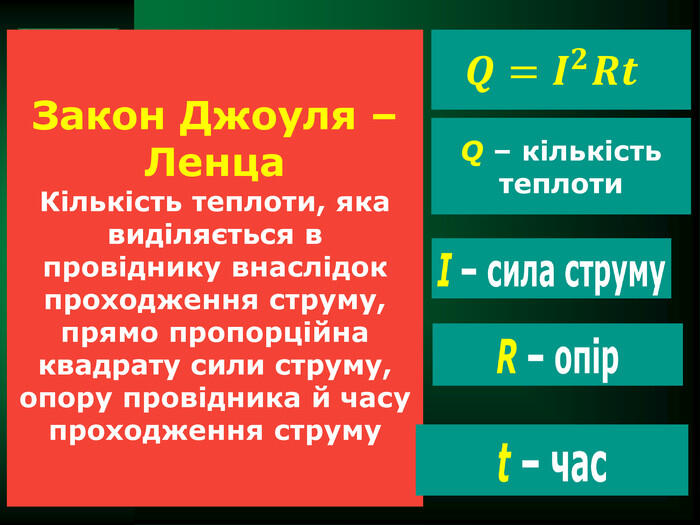 Закон Джоуля – Ленца

Кількість теплоти, яка виділяється в провіднику внаслідок проходження струму, прямо пропорційна квадрату сили струму, опору провідника й часу проходження струму

$Q = I^2Rt$

$Q$ – кількість теплоти

$I$ – сила струму

$R$ – опір

$t$ – час